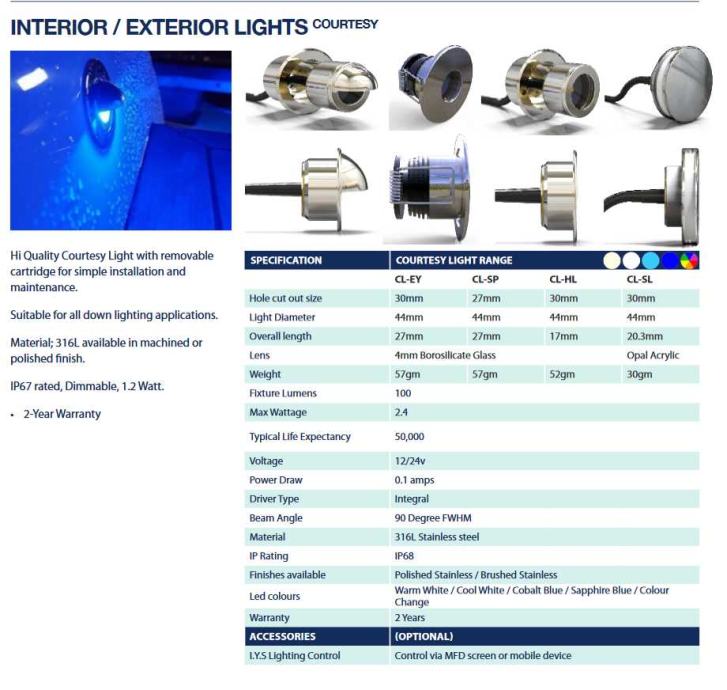 INTERIOR / EXTERIOR LIGHTS COURTESY

Hi Quality Courtesy Light with removable cartridge for simple installation and maintenance.

Suitable for all down lighting applications.

Material; 316L available in machined or polished finish.

IP67 rated, Dimmable, 1.2 Watt.

• 2-Year Warranty

| SPECIFICATION | COURTESY LIGHT RANGE | | | |
|---|---|---|---|---|
| | CL-EY | CL-SP | CL-HL | CL-SL |
| Hole cut out size | 30mm | 27mm | 30mm | 30mm |
| Light Diameter | 44mm | 44mm | 44mm | 44mm |
| Overall length | 27mm | 27mm | 17mm | 20.3mm |
| Lens | 4mm Borosilicate Glass | | | Opal Acrylic |
| Weight | 57gm | 57gm | 52gm | 30gm |
| Fixture Lumens | 100 | | | |
| Max Wattage | 2.4 | | | |
| Typical Life Expectancy | 50,000 | | | |
| Voltage | 12/24v | | | |
| Power Draw | 0.1 amps | | | |
| Driver Type | Integral | | | |
| Beam Angle | 90 Degree FWHM | | | |
| Material | 316L Stainless steel | | | |
| IP Rating | IP68 | | | |
| Finishes available | Polished Stainless / Brushed Stainless | | | |
| Led colours | Warm White / Cool White / Cobalt Blue / Sapphire Blue / Colour Change | | | |
| Warranty | 2 Years | | | |
| ACCESSORIES | (OPTIONAL) | | | |
| I.Y.S Lighting Control | Control via MFD screen or mobile device | | | |